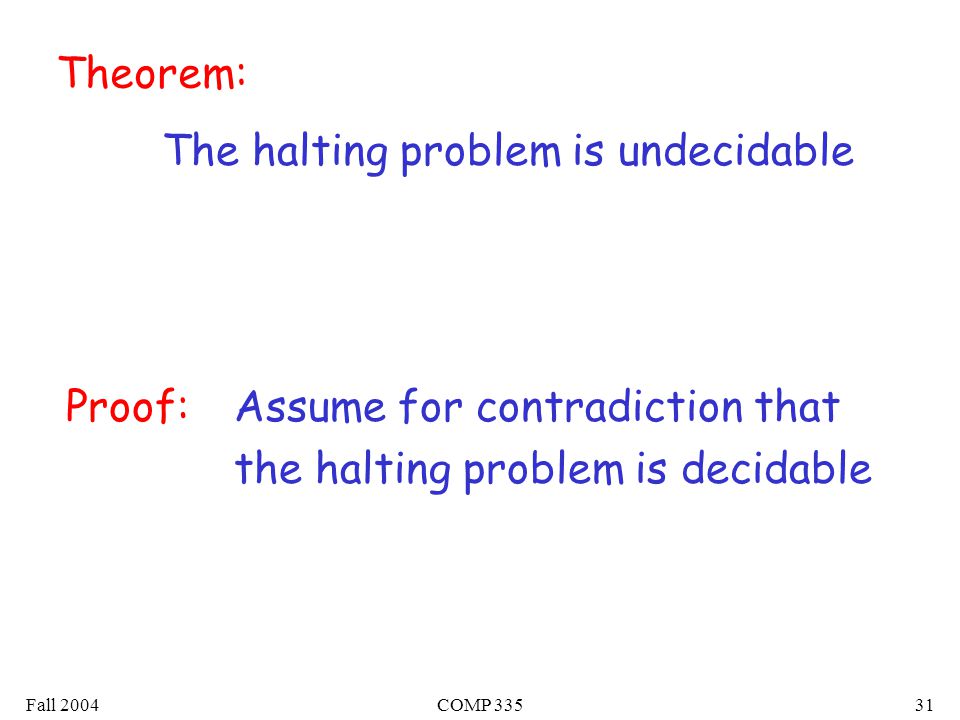 Theorem:

The halting problem is undecidable

Proof: Assume for contradiction that the halting problem is decidable

Fall 2004 COMP 335 31